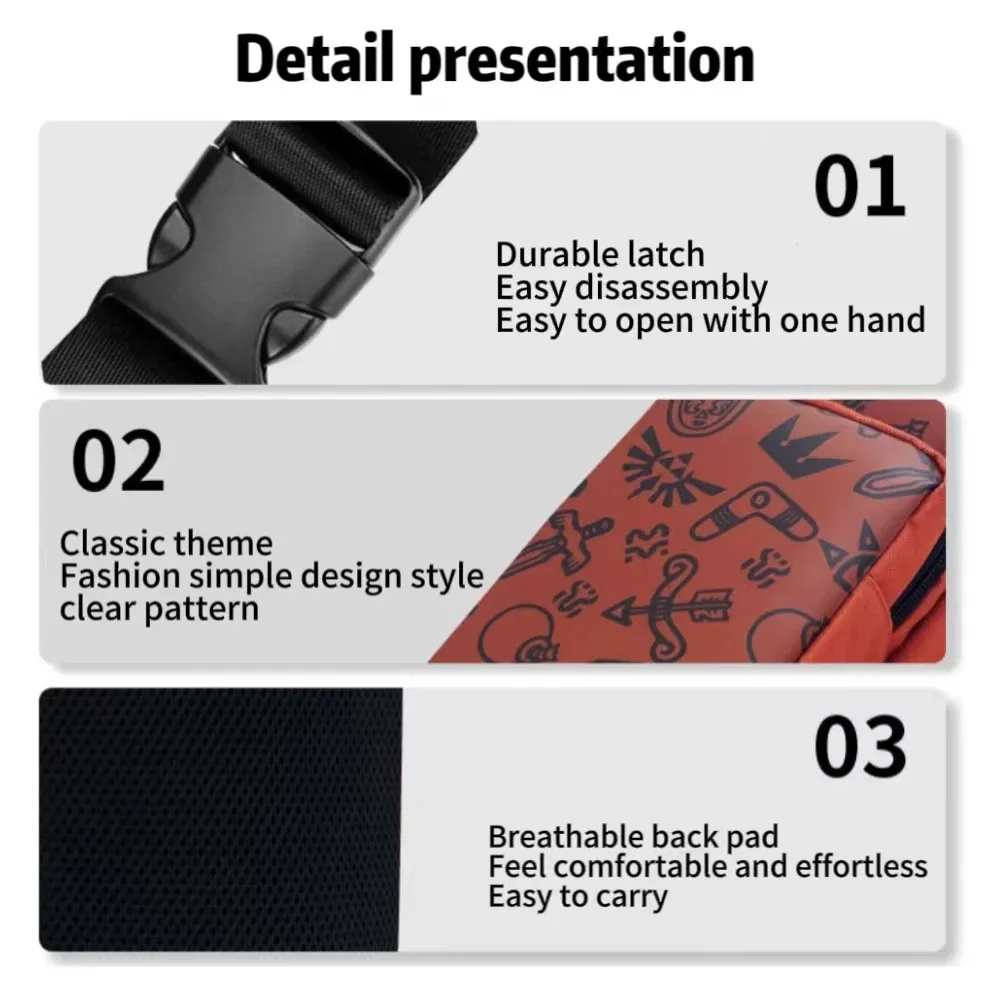 Detail presentation

01

Durable latch
Easy disassembly
Easy to open with one hand

02

Classic theme
Fashion simple design style
clear pattern

03

Breathable back pad
Feel comfortable and effortless
Easy to carry